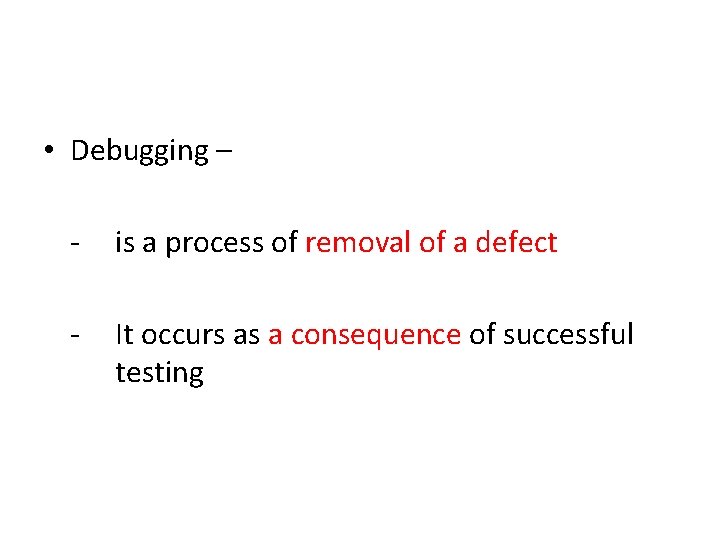 • Debugging –

- is a process of removal of a defect

- It occurs as a consequence of successful testing